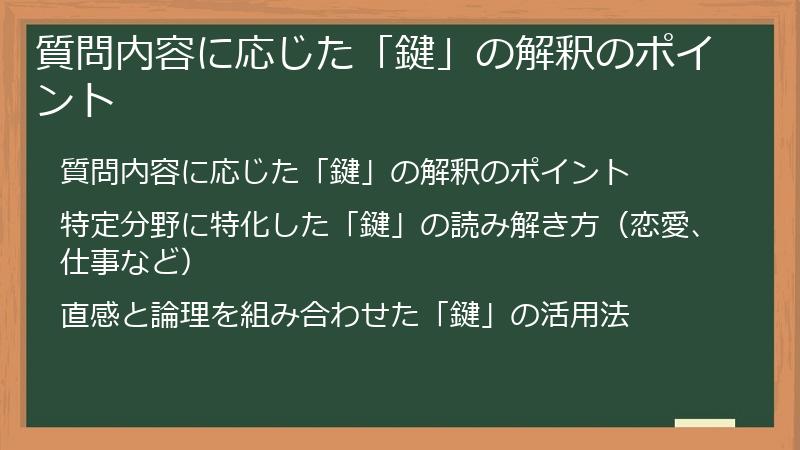 質問内容に応じた「鍵」の解釈のポイント

質問内容に応じた「鍵」の解釈のポイント

特定分野に特化した「鍵」の読み解き方（恋愛、仕事など）

直感と論理を組み合わせた「鍵」の活用法